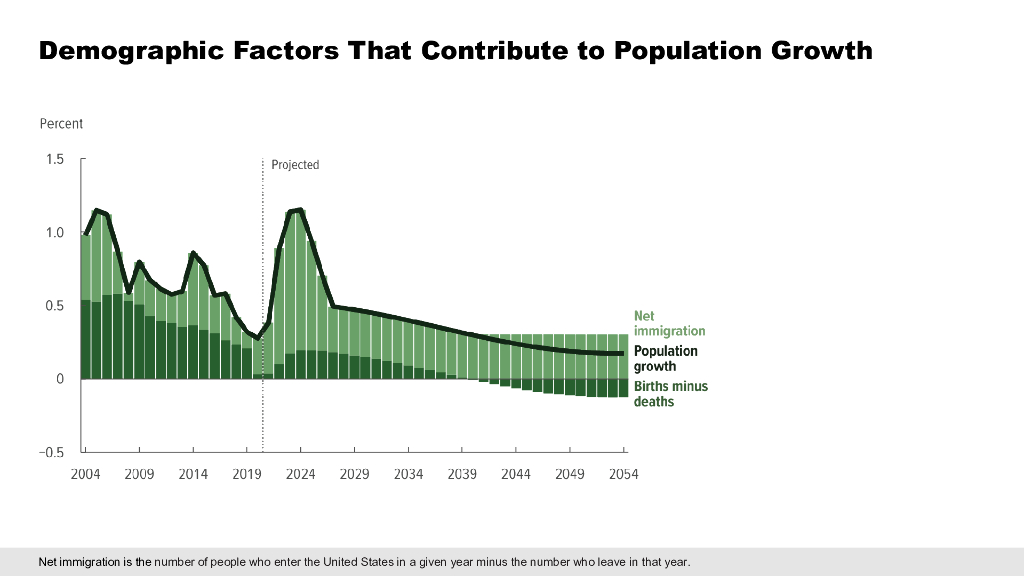 Demographic Factors That Contribute to Population Growth

Percent

1.5
1.0
0.5
0
−0.5

Projected

Net immigration

Population growth

Births minus deaths

2004 2009 2014 2019 2024 2029 2034 2039 2044 2049 2054

Net immigration is the number of people who enter the United States in a given year minus the number who leave in that year.